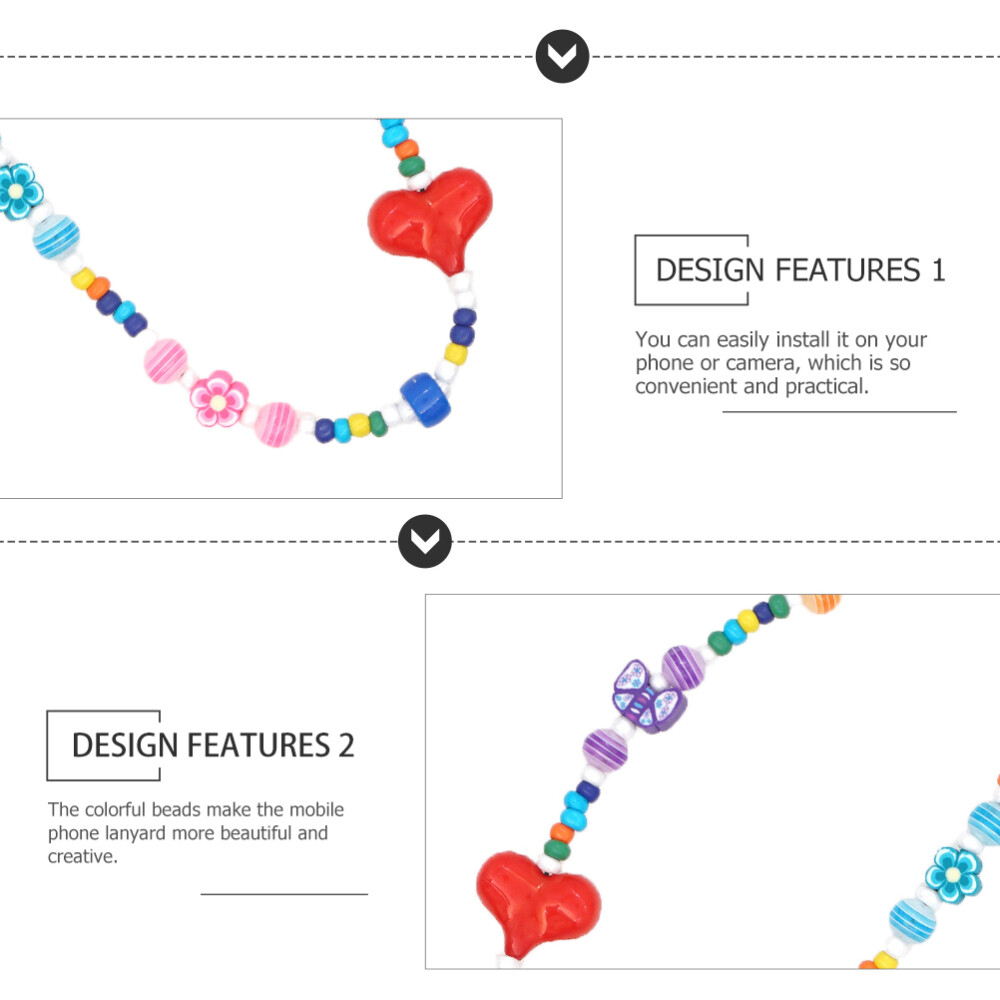 DESIGN FEATURES 1

You can easily install it on your phone or camera, which is so convenient and practical.

DESIGN FEATURES 2

The colorful beads make the mobile phone lanyard more beautiful and creative.